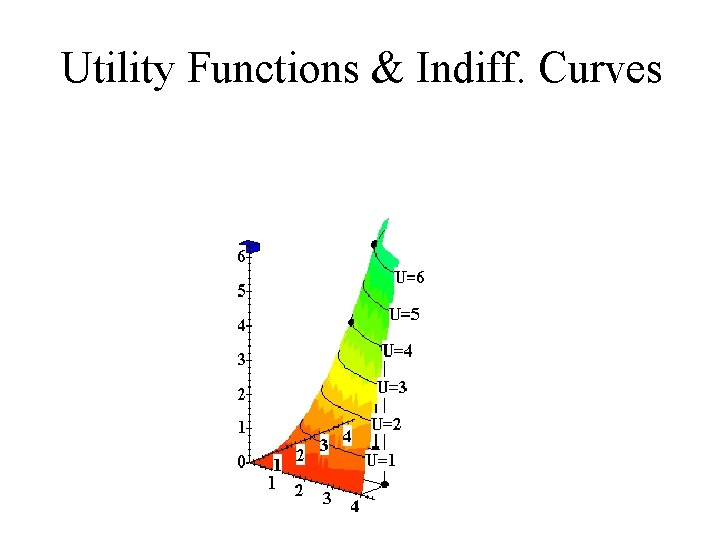 Utility Functions & Indiff. Curves

6
5
4
3
2
1
0

U=6
U=5
U=4
U=3
U=2
U=1

1
2
3
4

1
2
3
4